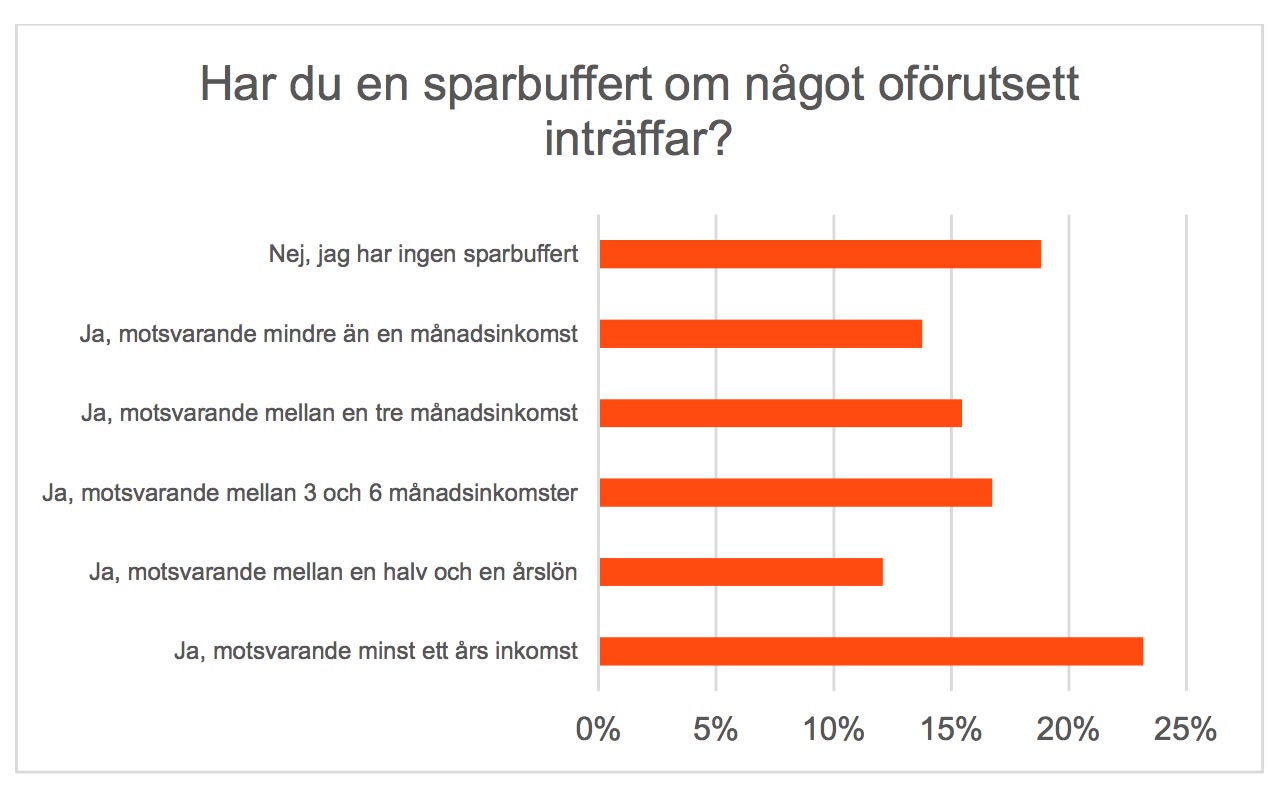 Har du en sparbuffert om något oförutsett inträffar?

Nej, jag har ingen sparbuffert
Ja, motsvarande mindre än en månadsinkomst
Ja, motsvarande mellan en tre månadsinkomst
Ja, motsvarande mellan 3 och 6 månadsinkomster
Ja, motsvarande mellan en halv och en årslön
Ja, motsvarande minst ett års inkomst

0% 5% 10% 15% 20% 25%